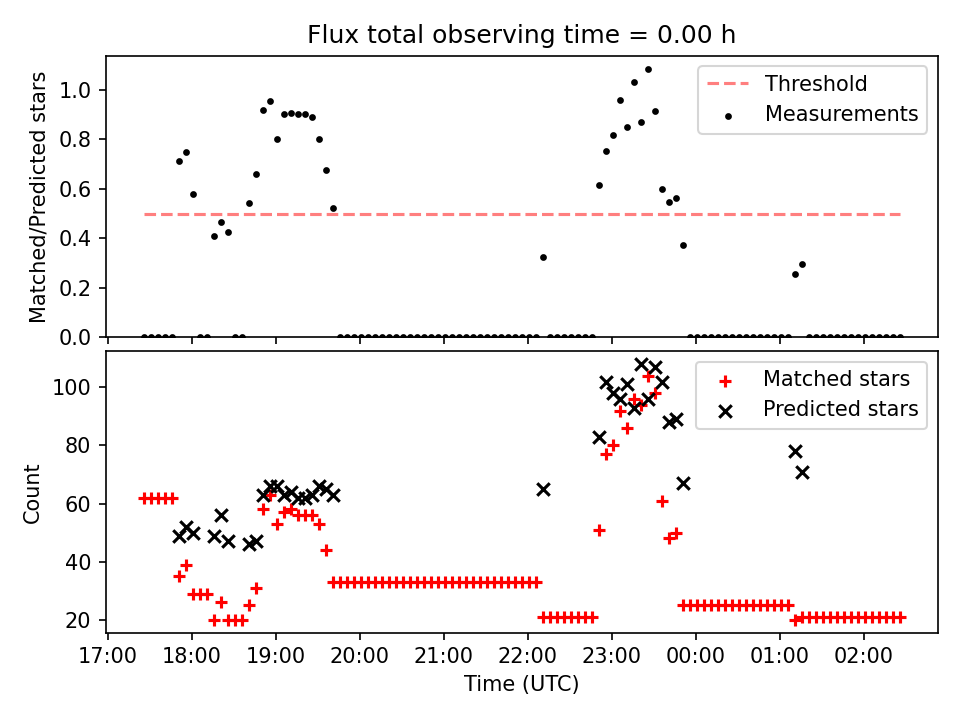 Flux total observing time = 0.00 h

Matched/Predicted stars

1.0
0.8
0.6
0.4
0.2
0.0

Threshold
Measurements

Count

100
80
60
40
20

Matched stars
Predicted stars

17:00
18:00
19:00
20:00
21:00
22:00
23:00
00:00
01:00
02:00

Time (UTC)